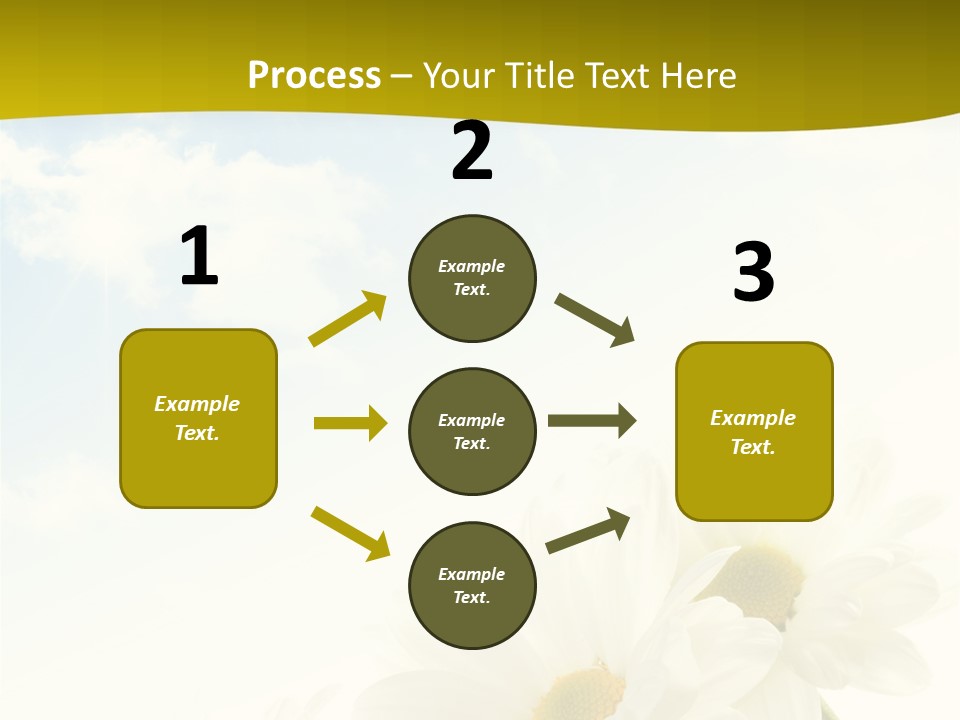 Process – Your Title Text Here

1

Example Text.

2

Example Text.

Example Text.

Example Text.

3

Example Text.